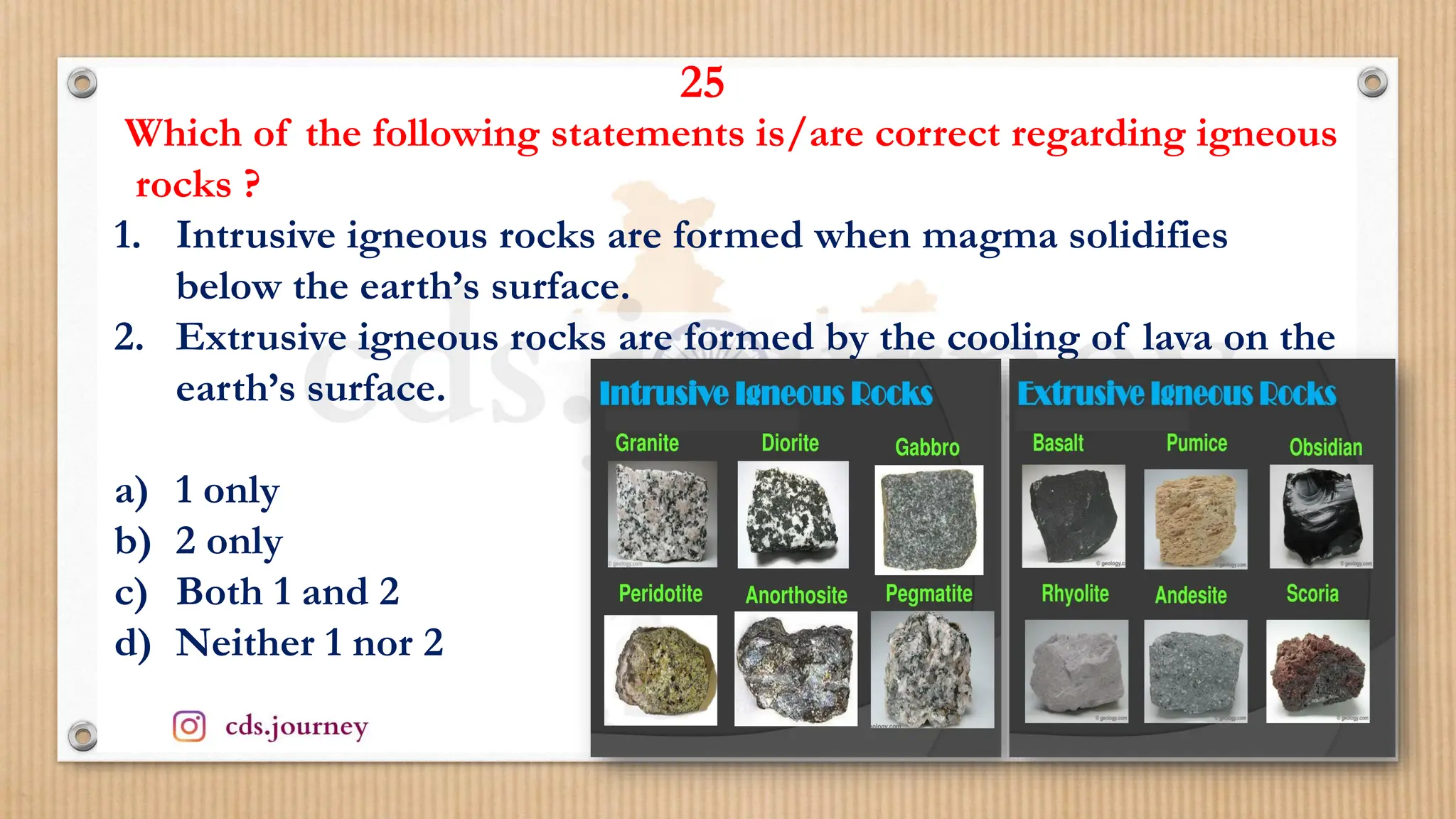 25

Which of the following statements is/are correct regarding igneous rocks ?

1. Intrusive igneous rocks are formed when magma solidifies below the earth's surface.
2. Extrusive igneous rocks are formed by the cooling of lava on the earth's surface.

a) 1 only
b) 2 only
c) Both 1 and 2
d) Neither 1 nor 2

cds.journey

Intrusive Igneous Rocks

Granite Diorite Gabbro

Peridotite Anorthosite Pegmatite

Extrusive Igneous Rocks

Basalt Pumice Obsidian

Rhyolite Andesite Scoria